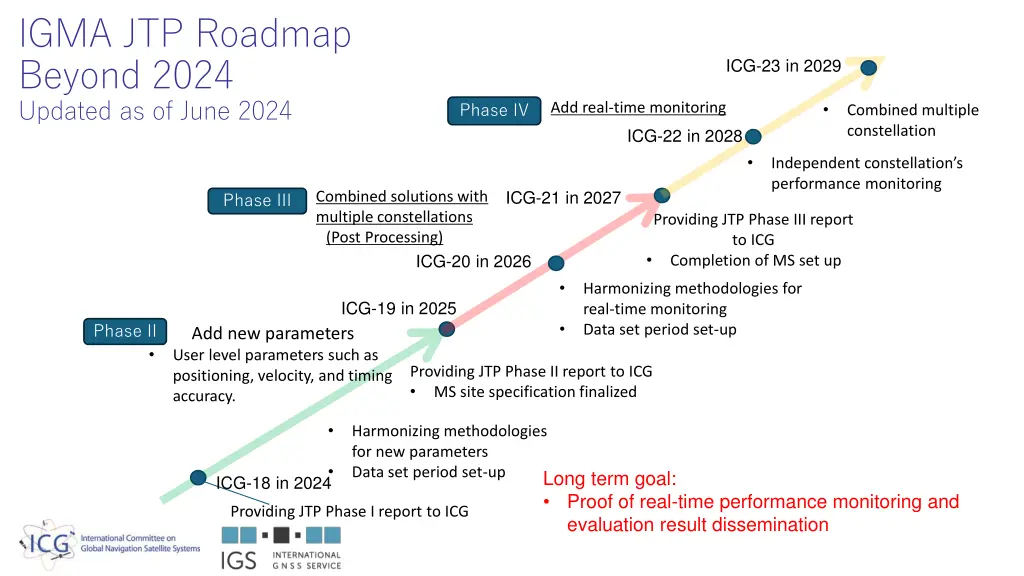 IGMA JTP Roadmap
Beyond 2024
Updated as of June 2024

ICG-23 in 2029

Phase IV

Add real-time monitoring

• Combined multiple constellation

ICG-22 in 2028

• Independent constellation's performance monitoring

Phase III

Combined solutions with multiple constellations (Post Processing)

ICG-21 in 2027

Providing JTP Phase III report to ICG
• Completion of MS set up

ICG-20 in 2026

• Harmonizing methodologies for real-time monitoring
• Data set period set-up

ICG-19 in 2025

Phase II

Add new parameters
• User level parameters such as positioning, velocity, and timing accuracy.

Providing JTP Phase II report to ICG
• MS site specification finalized

• Harmonizing methodologies for new parameters
• Data set period set-up

ICG-18 in 2024

Providing JTP Phase I report to ICG

Long term goal:
• Proof of real-time performance monitoring and evaluation result dissemination

ICG International Committee on Global Navigation Satellite Systems

IGS INTERNATIONAL GNSS SERVICE